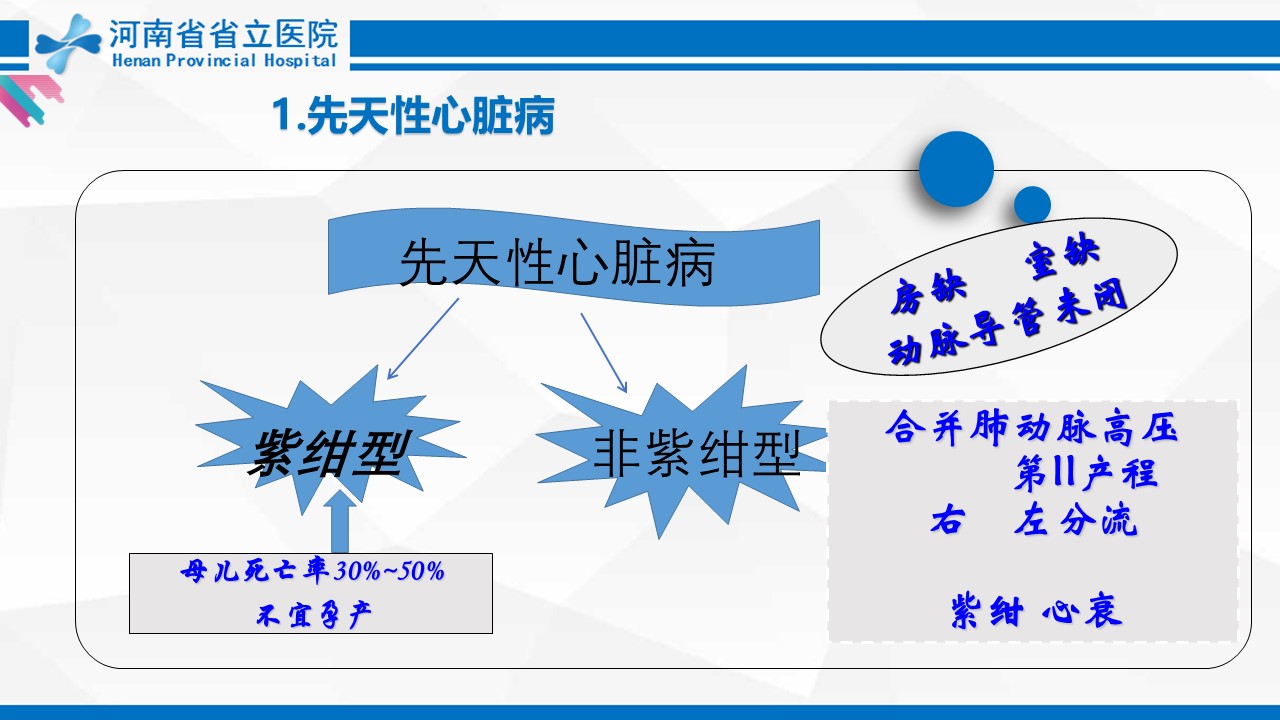 河南省省立医院
Henan Provincial Hospital

1.先天性心脏病

先天性心脏病

房缺　室缺
动脉导管未闭

紫绀型

非紫绀型

合并肺动脉高压
第II产程
右　左分流

紫绀 心衰

母儿死亡率30%~50%
不宜孕产